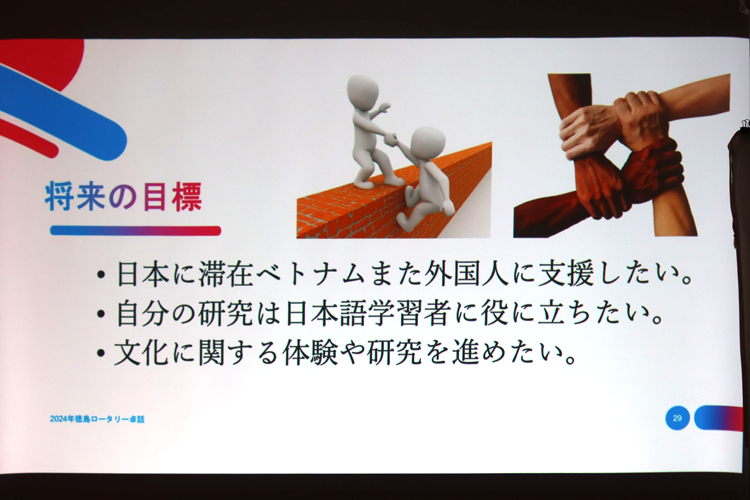 将来の目標

• 日本に滞在ベトナムまた外国人に支援したい。
• 自分の研究は日本語学習者に役に立ちたい。
• 文化に関する体験や研究を進めたい。

2024年徳島ロータリー卓話

29